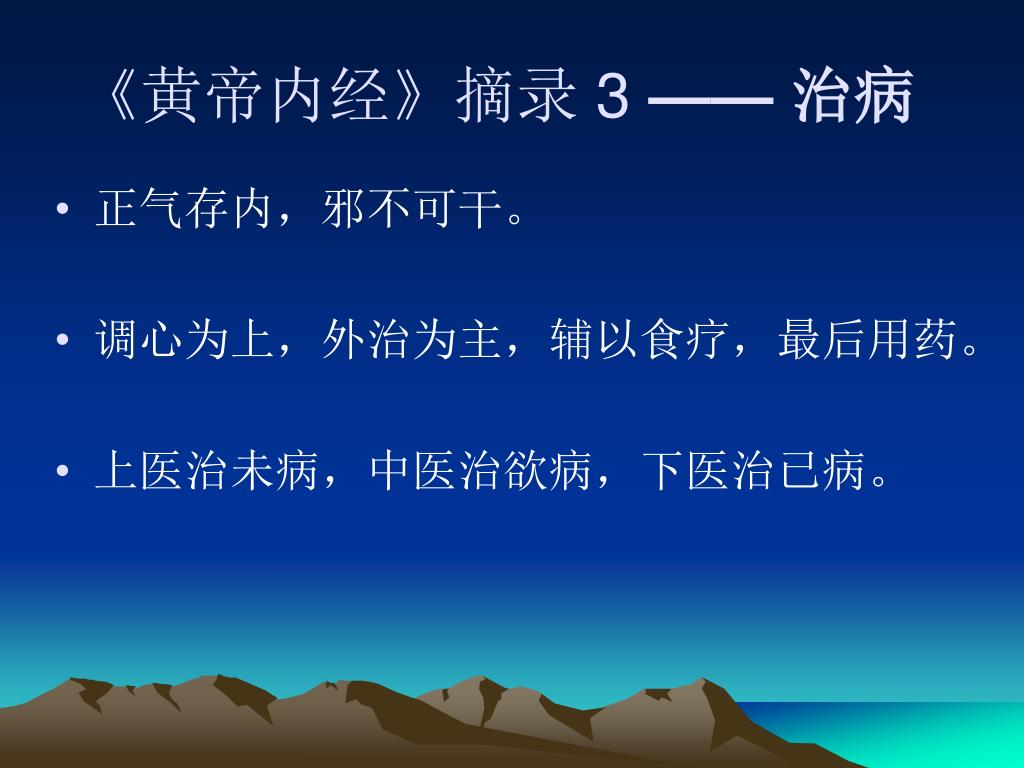 《黄帝内经》摘录 3 —— 治病

• 正气存内，邪不可干。

• 调心为上，外治为主，辅以食疗，最后用药。

• 上医治未病，中医治欲病，下医治已病。